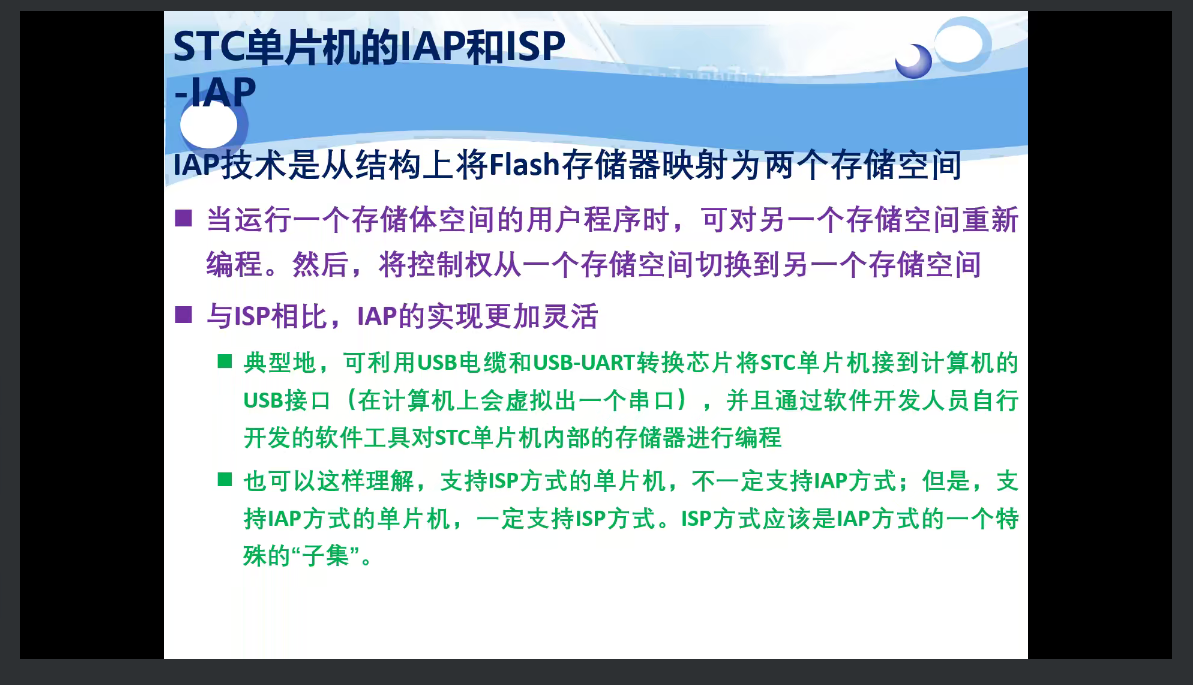 STC单片机的IAP和ISP
-IAP

IAP技术是从结构上将Flash存储器映射为两个存储空间

■ 当运行一个存储体空间的用户程序时，可对另一个存储空间重新编程。然后，将控制权从一个存储空间切换到另一个存储空间

■ 与ISP相比，IAP的实现更加灵活

■ 典型地，可利用USB电缆和USB-UART转换芯片将STC单片机接到计算机的USB接口（在计算机上会虚拟出一个串口），并且通过软件开发人员自行开发的软件工具对STC单片机内部的存储器进行编程

■ 也可以这样理解，支持ISP方式的单片机，不一定支持IAP方式；但是，支持IAP方式的单片机，一定支持ISP方式。ISP方式应该是IAP方式的一个特殊的“子集”。